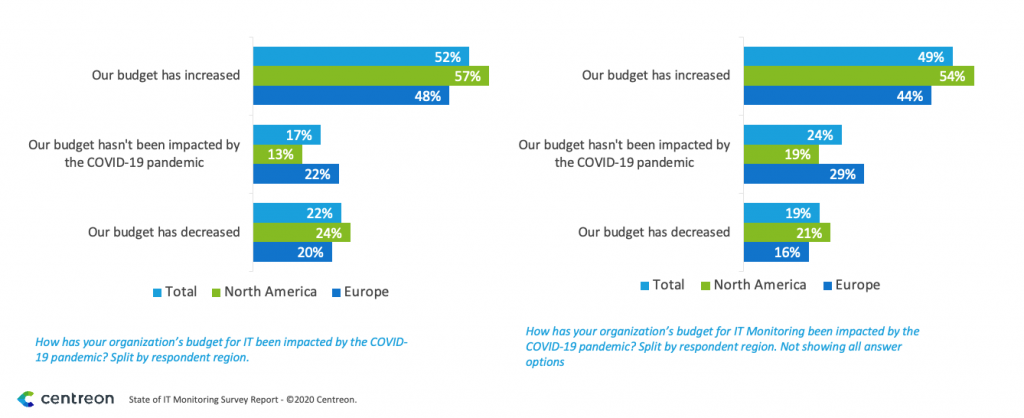 Our budget has increased
52%
57%
48%

Our budget hasn't been impacted by the COVID-19 pandemic
17%
13%
22%

Our budget has decreased
22%
24%
20%

Total North America Europe

How has your organization's budget for IT been impacted by the COVID-19 pandemic? Split by respondent region.

Our budget has increased
49%
54%
44%

Our budget hasn't been impacted by the COVID-19 pandemic
24%
19%
29%

Our budget has decreased
19%
21%
16%

Total North America Europe

How has your organization's budget for IT Monitoring been impacted by the COVID-19 pandemic? Split by respondent region. Not showing all answer options

centreon State of IT Monitoring Survey Report - ©2020 Centreon.